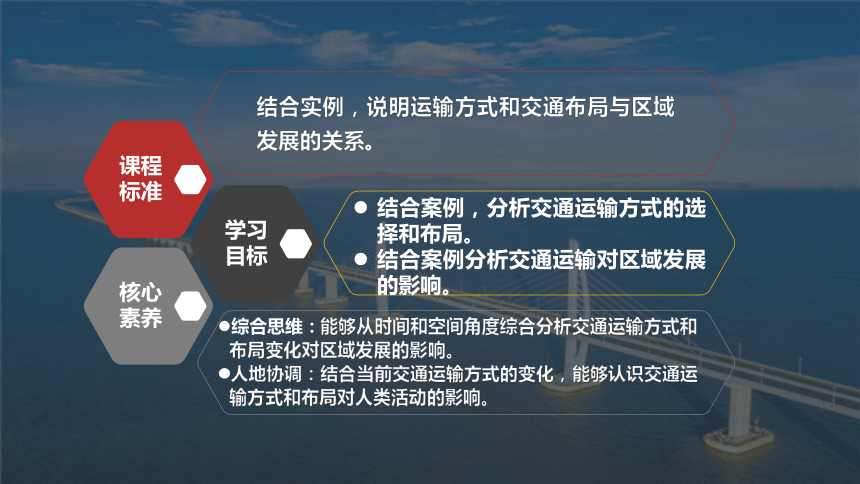 课程标准

结合实例，说明运输方式和交通布局与区域发展的关系。

学习目标

● 结合案例，分析交通运输方式的选择和布局。
● 结合案例分析交通运输对区域发展的影响。

核心素养

●综合思维：能够从时间和空间角度综合分析交通运输方式和布局变化对区域发展的影响。
●人地协调：结合当前交通运输方式的变化，能够认识交通运输方式和布局对人类活动的影响。